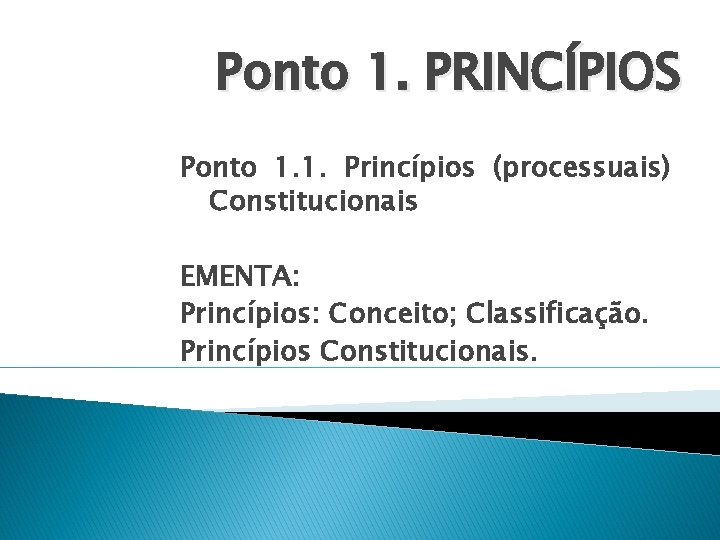 Ponto 1. PRINCÍPIOS

Ponto 1.1. Princípios (processuais) Constitucionais

EMENTA:
Princípios: Conceito; Classificação.
Princípios Constitucionais.